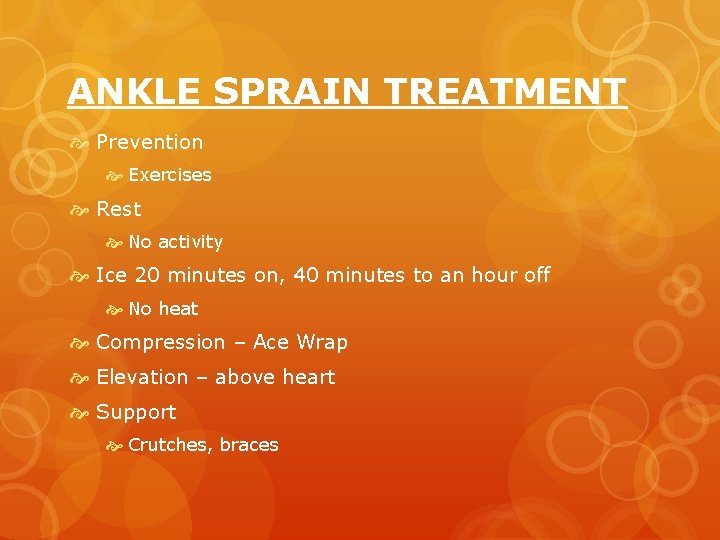 ANKLE SPRAIN TREATMENT

Prevention
Exercises
Rest
No activity
Ice 20 minutes on, 40 minutes to an hour off
No heat
Compression – Ace Wrap
Elevation – above heart
Support
Crutches, braces